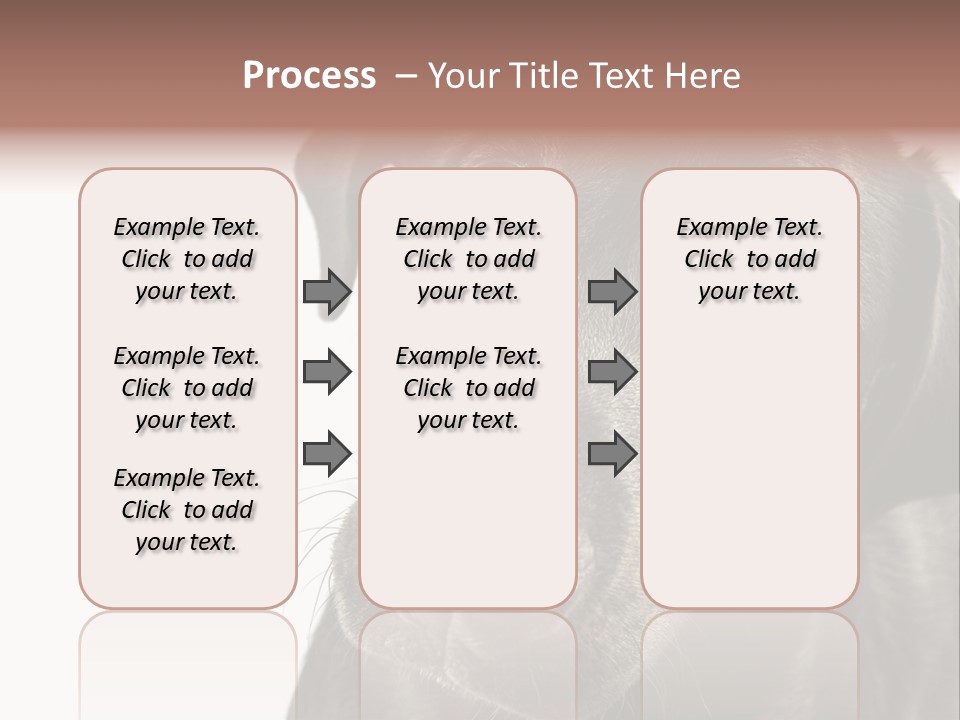 Process – Your Title Text Here

Example Text. Click to add your text.

Example Text. Click to add your text.

Example Text. Click to add your text.

Example Text. Click to add your text.

Example Text. Click to add your text.

Example Text. Click to add your text.